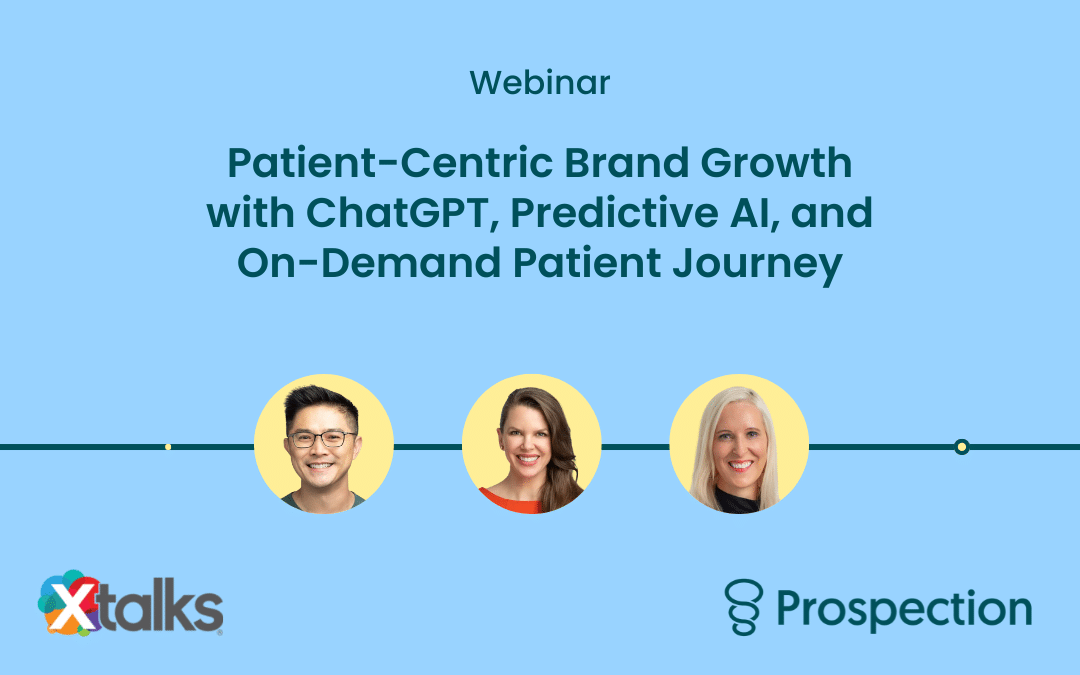 Webinar

Patient-Centric Brand Growth with ChatGPT, Predictive AI, and On-Demand Patient Journey

Xtalks

Prospection